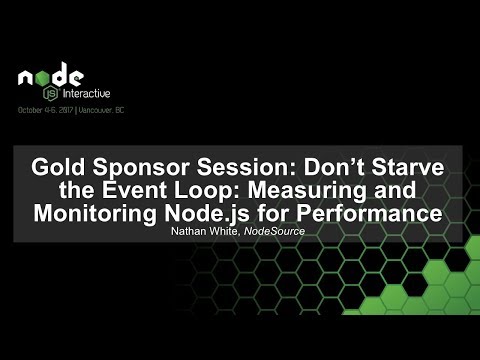 node
JS Interactive
October 4-6, 2017 | Vancouver, BC

Gold Sponsor Session: Don't Starve the Event Loop: Measuring and Monitoring Node.js for Performance
Nathan White, NodeSource